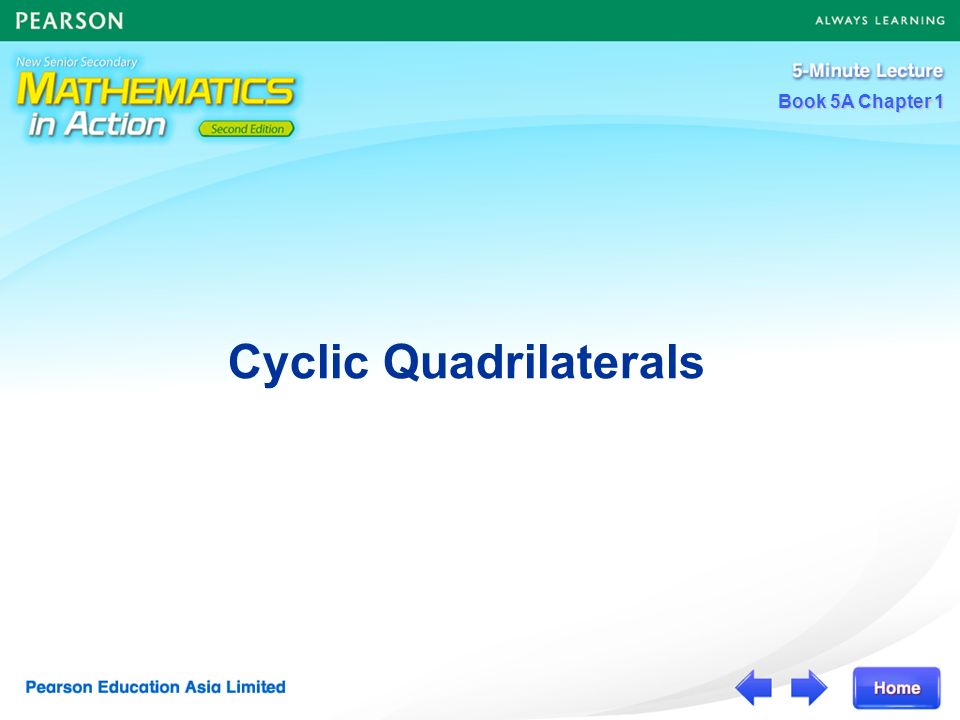 PEARSON
ALWAYS LEARNING

New Senior Secondary
MATHEMATICS
in Action
Second Edition

5-Minute Lecture
Book 5A Chapter 1

Cyclic Quadrilaterals

Pearson Education Asia Limited

Home